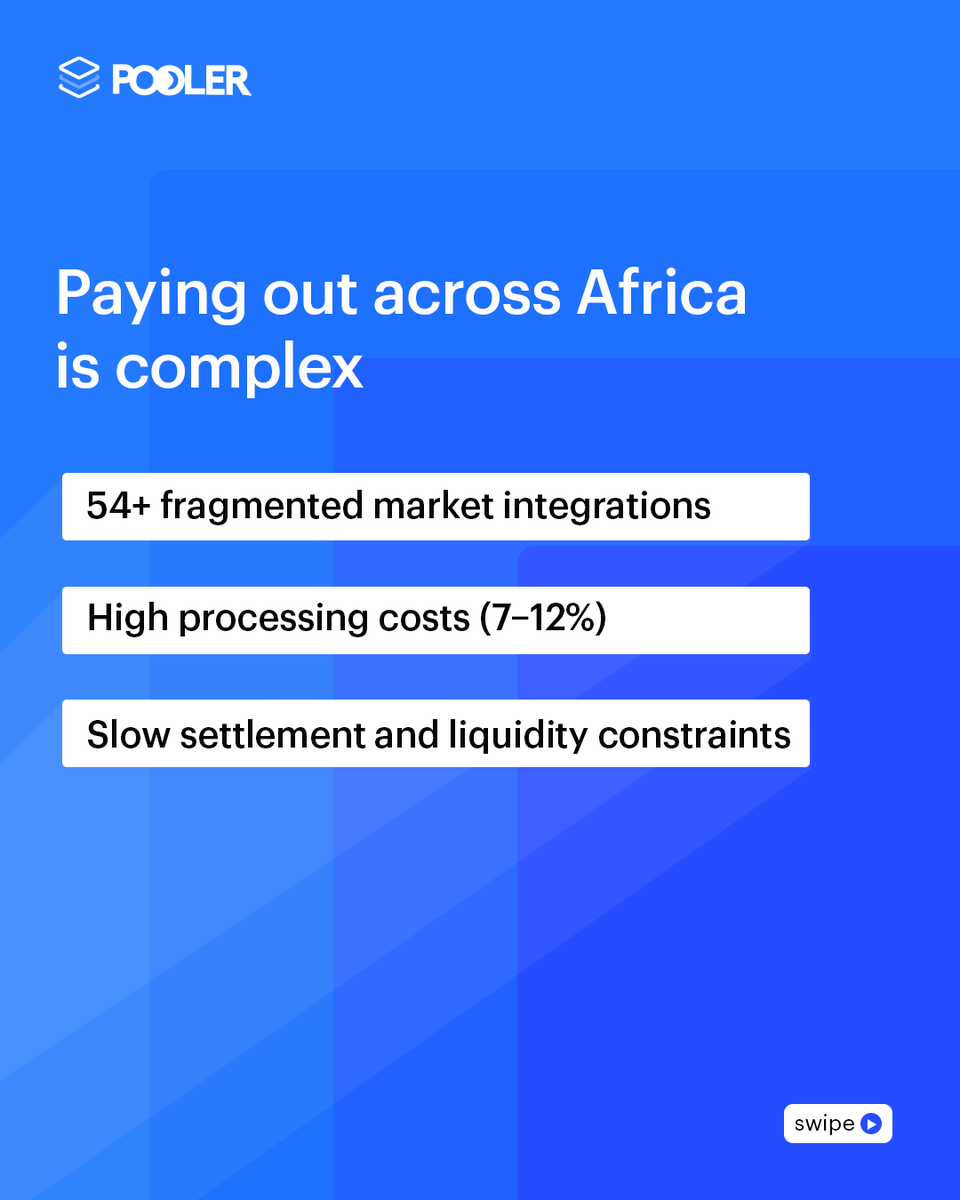 POOLER

Paying out across Africa is complex

54+ fragmented market integrations

High processing costs (7–12%)

Slow settlement and liquidity constraints

swipe